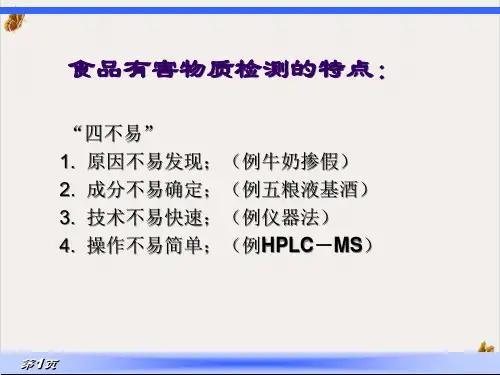 食品有害物质检测的特点：

“四不易”
1. 原因不易发现；（例牛奶掺假）
2. 成分不易确定；（例五粮液基酒）
3. 技术不易快速；（例仪器法）
4. 操作不易简单；（例HPLC－MS）

第1页